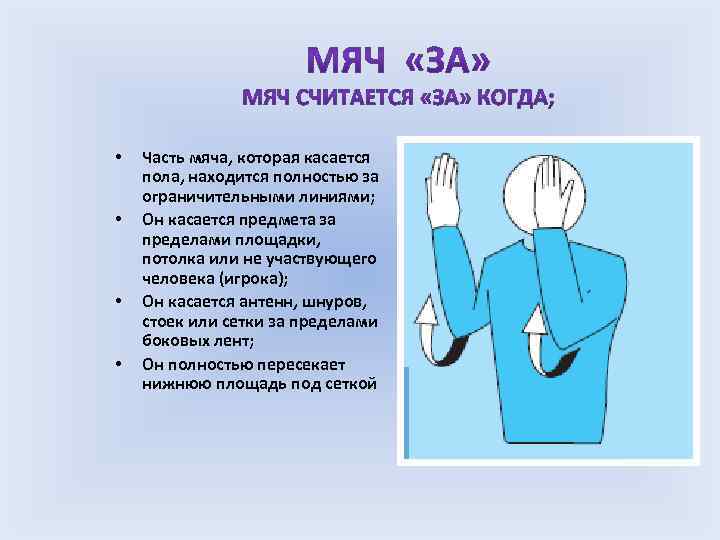 МЯЧ «ЗА»
МЯЧ СЧИТАЕТСЯ «ЗА» КОГДА;

• Часть мяча, которая касается пола, находится полностью за ограничительными линиями;
• Он касается предмета за пределами площадки, потолка или не участвующего человека (игрока);
• Он касается антенн, шнуров, стоек или сетки за пределами боковых лент;
• Он полностью пересекает нижнюю площадь под сеткой